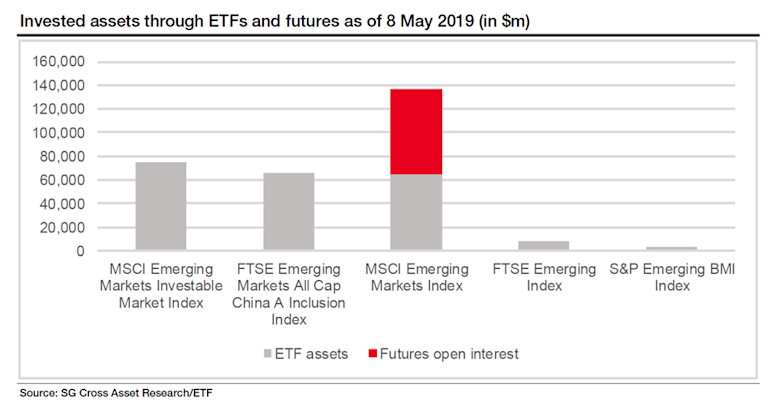 Invested assets through ETFs and futures as of 8 May 2019 (in $m)

160,000
140,000
120,000
100,000
80,000
60,000
40,000
20,000
0

MSCI Emerging Markets Investable Market Index
FTSE Emerging Markets All Cap China A Inclusion Index
MSCI Emerging Markets Index
FTSE Emerging Index
S&P Emerging BMI Index

ETF assets
Futures open interest

Source: SG Cross Asset Research/ETF